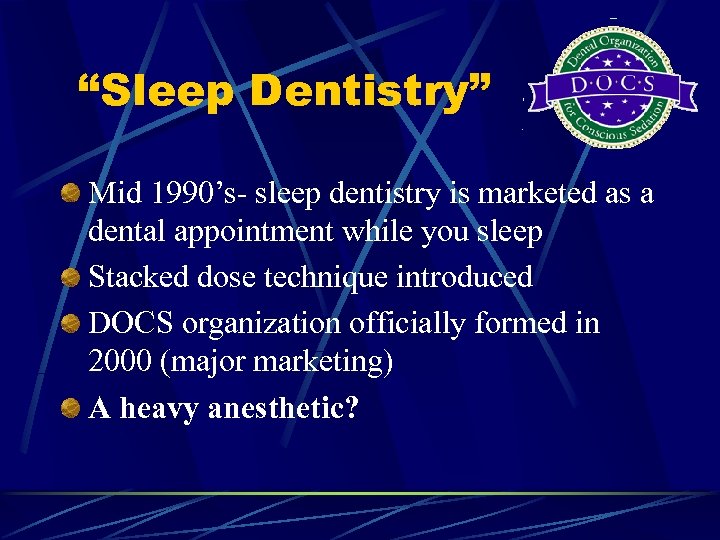 “Sleep Dentistry”

Dental Organization
D·O·C·S
for Conscious Sedation

Mid 1990’s- sleep dentistry is marketed as a dental appointment while you sleep

Stacked dose technique introduced

DOCS organization officially formed in 2000 (major marketing)

A heavy anesthetic?